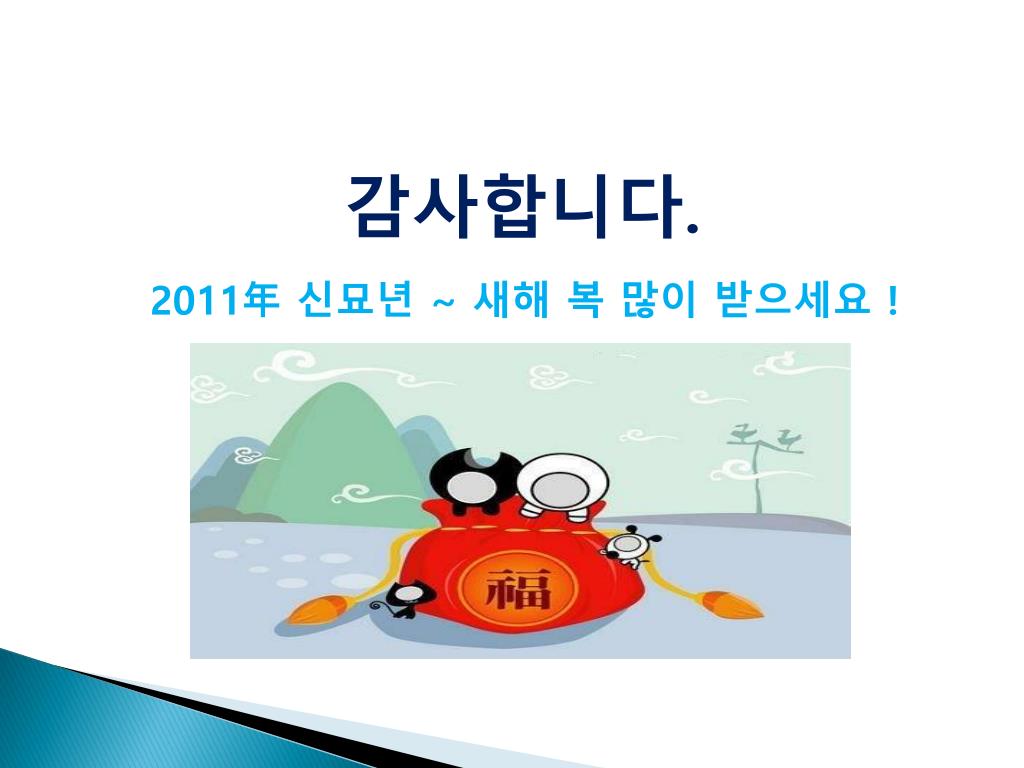 감사합니다.

2011年 신묘년 ~ 새해 복 많이 받으세요 !

福